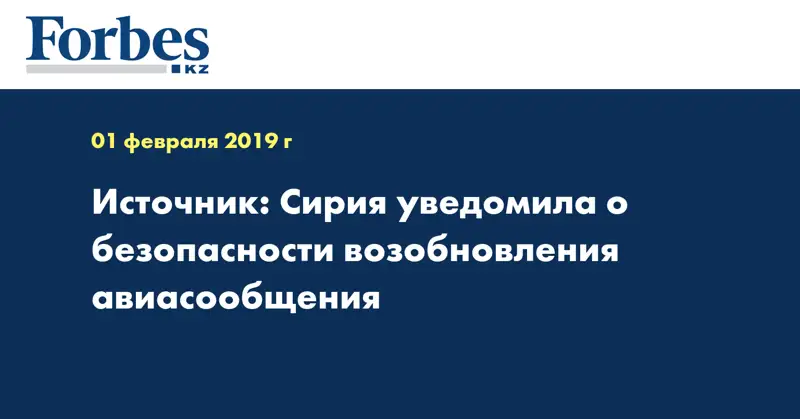 Forbes
KZ

01 февраля 2019 г

Источник: Сирия уведомила о безопасности возобновления авиасообщения